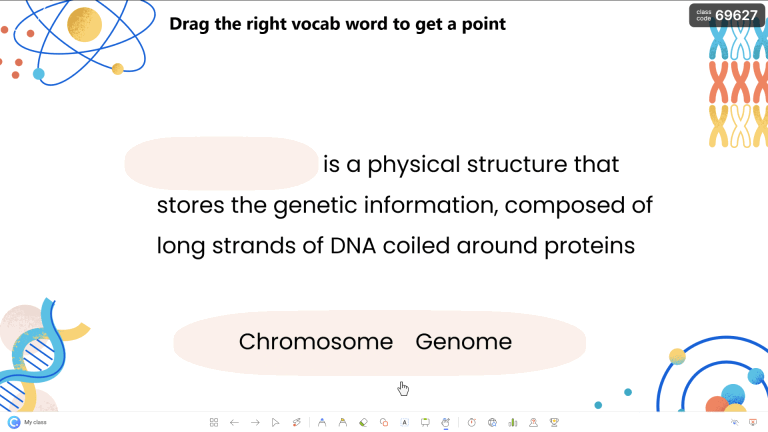 Drag the right vocab word to get a point

class code 69627

is a physical structure that stores the genetic information, composed of long strands of DNA coiled around proteins

Chromosome Genome

My class